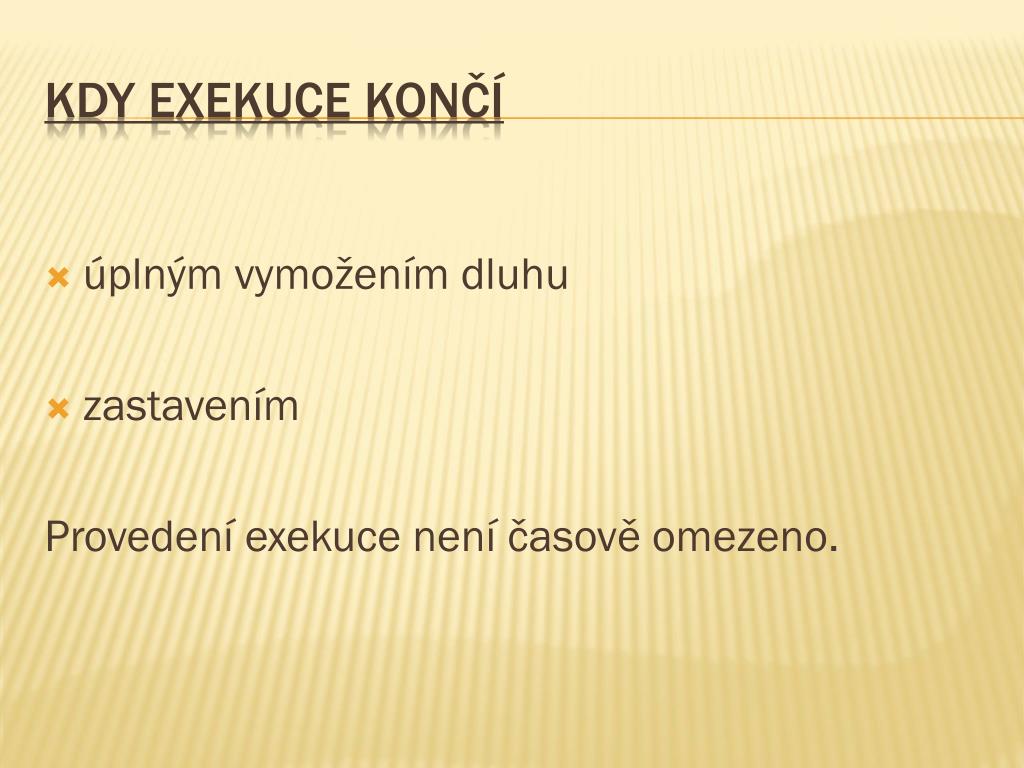 KDY EXEKUCE KONČÍ

úplným vymožením dluhu

zastavením

Provedení exekuce není časově omezeno.